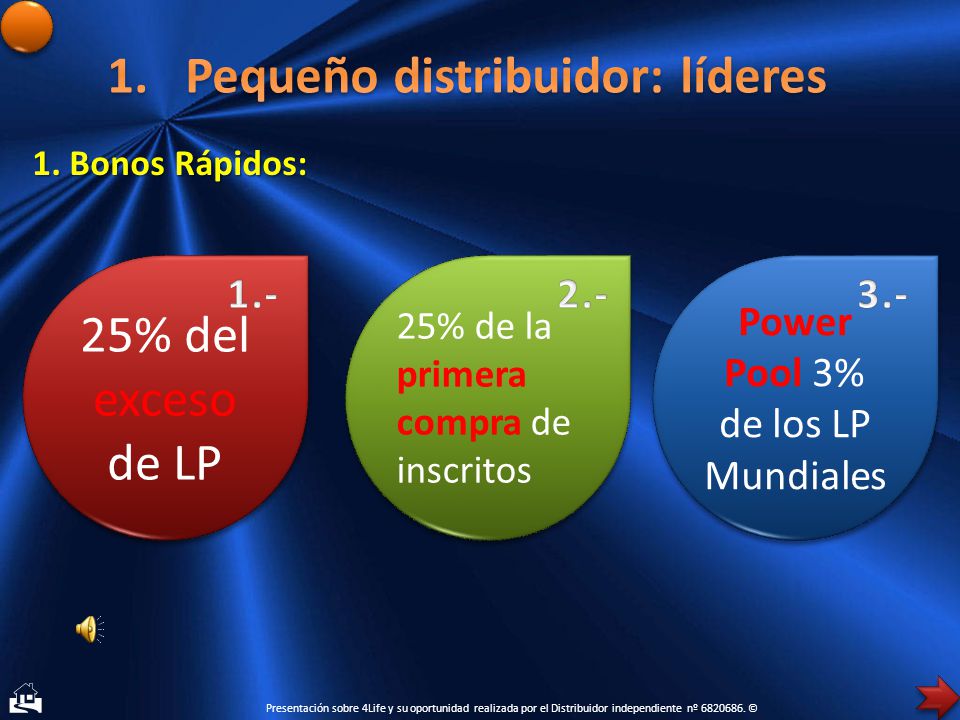 1. Pequeño distribuidor: líderes

1. Bonos Rápidos:

1.-
25% del exceso de LP

2.-
25% de la primera compra de inscritos

3.-
Power Pool 3% de los LP Mundiales

Presentación sobre 4Life y su oportunidad realizada por el Distribuidor independiente nº 6820686. ©